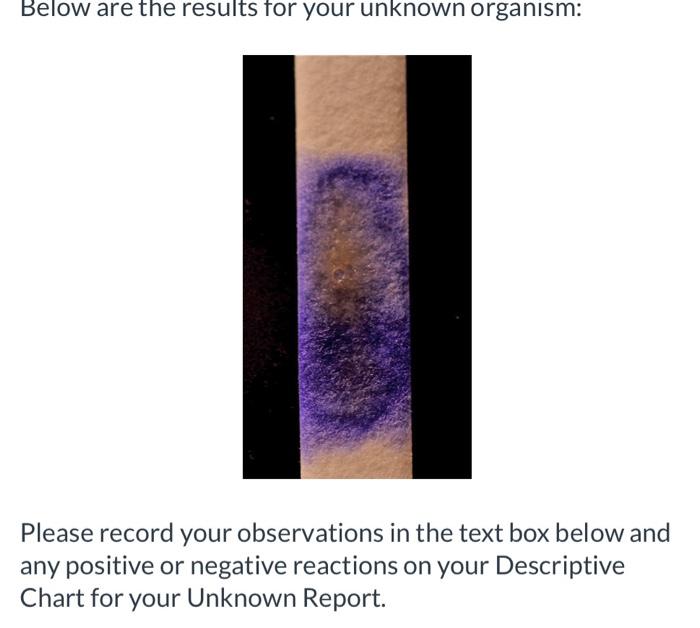 Below are the results for your unknown organism:

Please record your observations in the text box below and any positive or negative reactions on your Descriptive Chart for your Unknown Report.